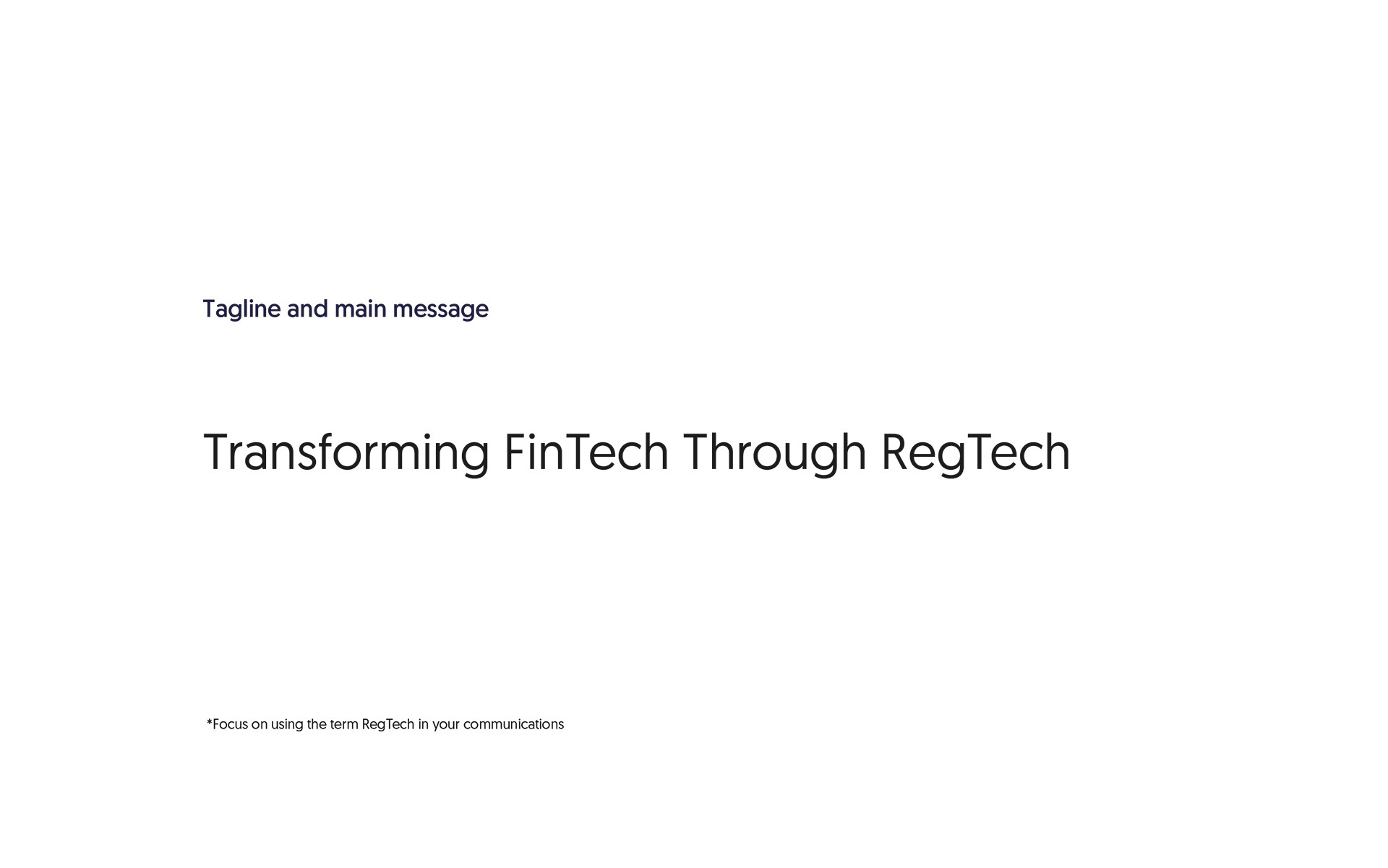 Tagline and main message

Transforming FinTech Through RegTech

*Focus on using the term RegTech in your communications